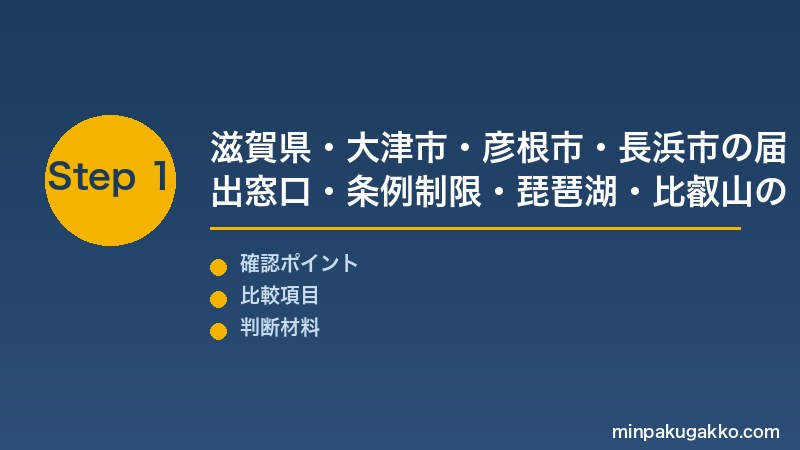 Step 1

滋賀県・大津市・彦根市・長浜市の届出窓口・条例制限・琵琶湖・比叡山の

確認ポイント
比較項目
判断材料

minpakugakko.com